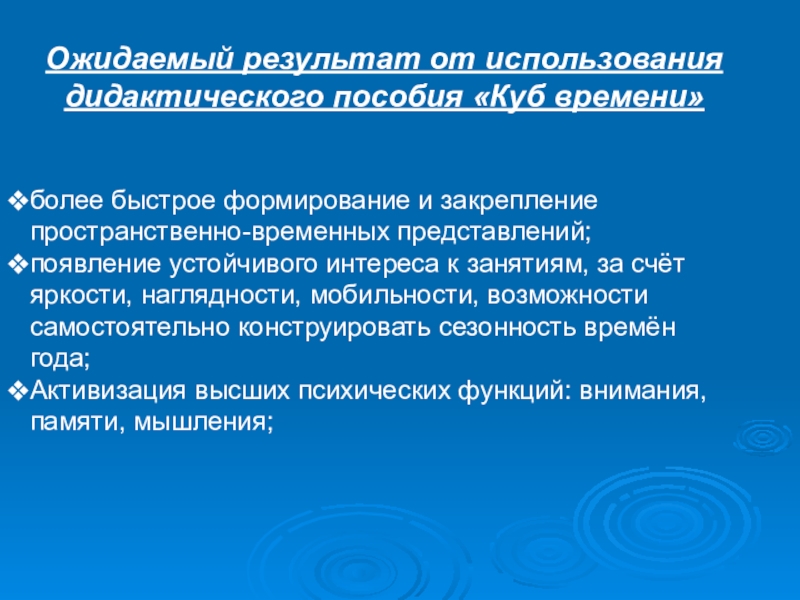 Ожидаемый результат от использования дидактического пособия «Куб времени»

❖более быстрое формирование и закрепление пространственно-временных представлений;
❖появление устойчивого интереса к занятиям, за счёт яркости, наглядности, мобильности, возможности самостоятельно конструировать сезонность времён года;
❖Активизация высших психических функций: внимания, памяти, мышления;